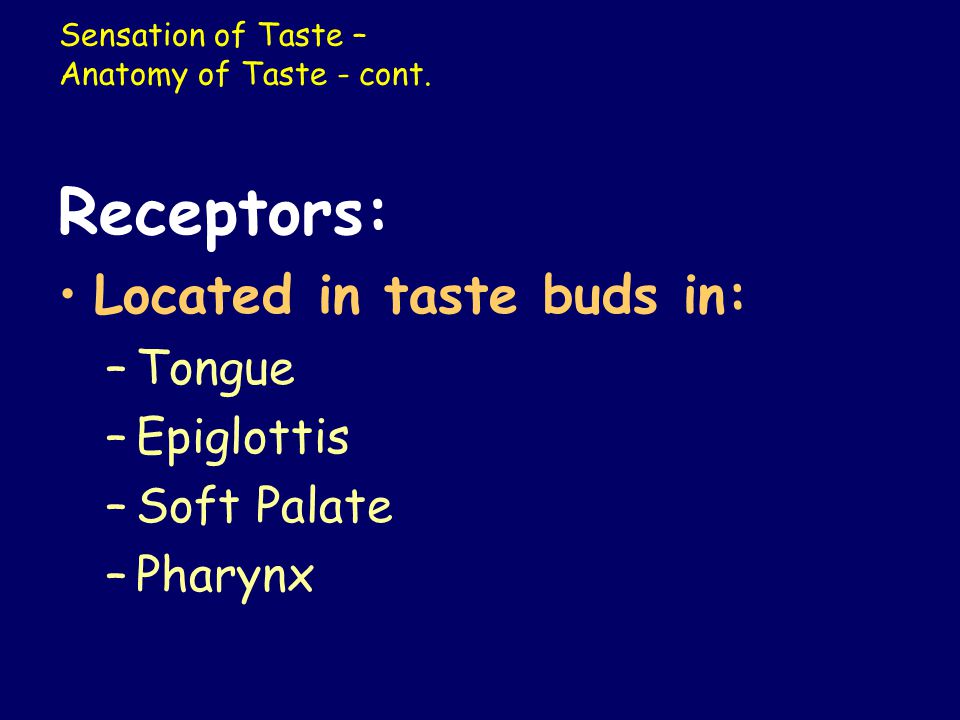 Sensation of Taste –
Anatomy of Taste - cont.

Receptors:

• Located in taste buds in:
– Tongue
– Epiglottis
– Soft Palate
– Pharynx